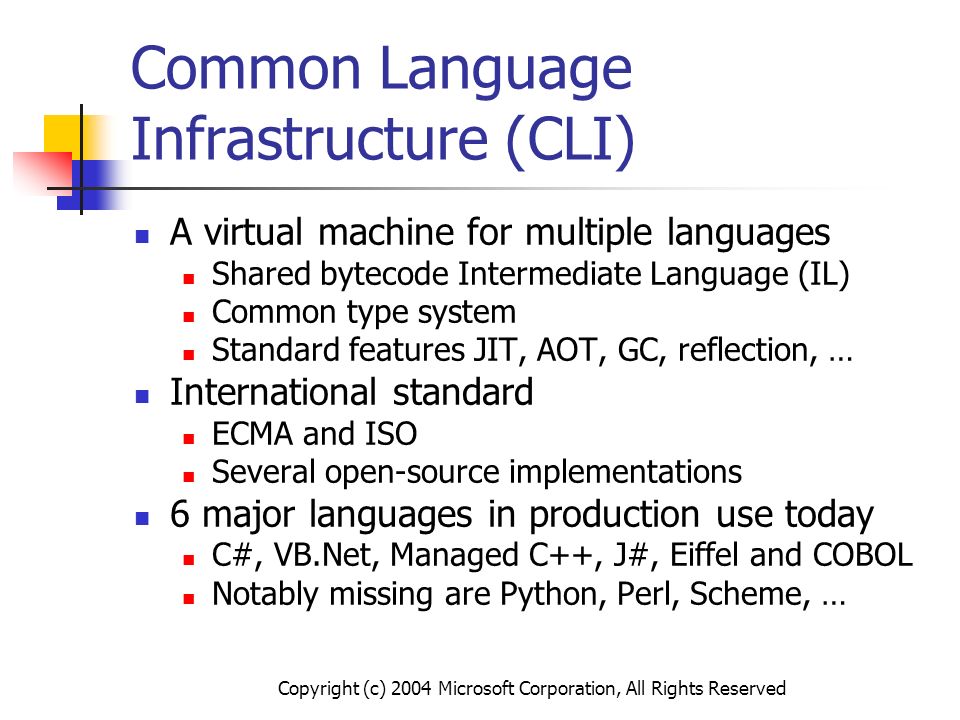 Common Language Infrastructure (CLI)

- A virtual machine for multiple languages
  - Shared bytecode Intermediate Language (IL)
  - Common type system
  - Standard features JIT, AOT, GC, reflection, …
- International standard
  - ECMA and ISO
  - Several open-source implementations
- 6 major languages in production use today
  - C#, VB.Net, Managed C++, J#, Eiffel and COBOL
  - Notably missing are Python, Perl, Scheme, …

Copyright (c) 2004 Microsoft Corporation, All Rights Reserved